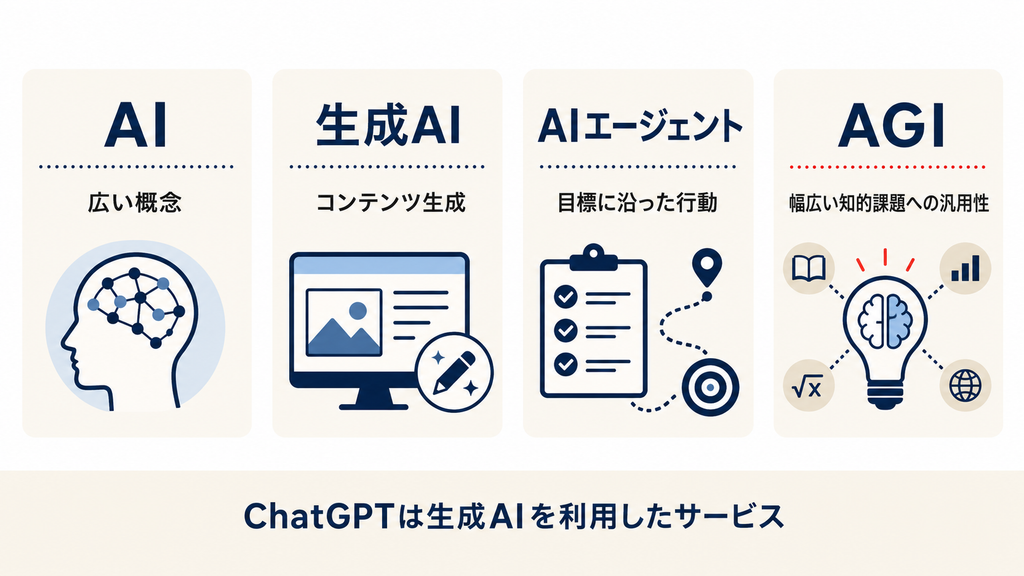 AI

広い概念

生成AI

コンテンツ生成

AIエージェント

目標に沿った行動

AGI

幅広い知的課題への汎用性

$\sqrt{x}$

ChatGPTは生成AIを利用したサービス